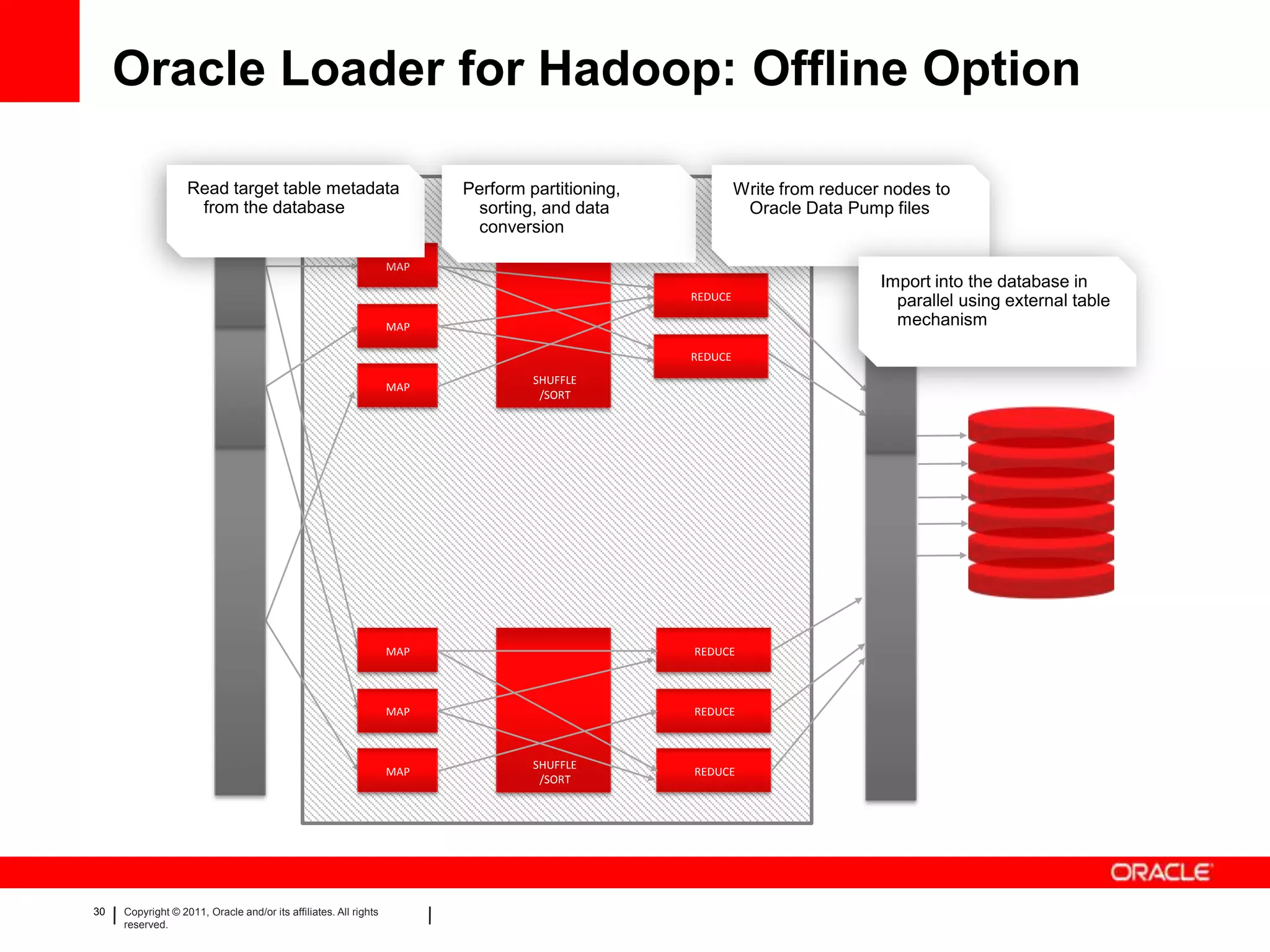 Oracle Loader for Hadoop: Offline Option

Read target table metadata from the database

Perform partitioning, sorting, and data conversion

Write from reducer nodes to Oracle Data Pump files

Import into the database in parallel using external table mechanism

MAP

MAP

MAP

SHUFFLE /SORT

REDUCE

REDUCE

MAP

MAP

MAP

SHUFFLE /SORT

REDUCE

REDUCE

REDUCE

ORACLE

30 | Copyright © 2011, Oracle and/or its affiliates. All rights reserved. |